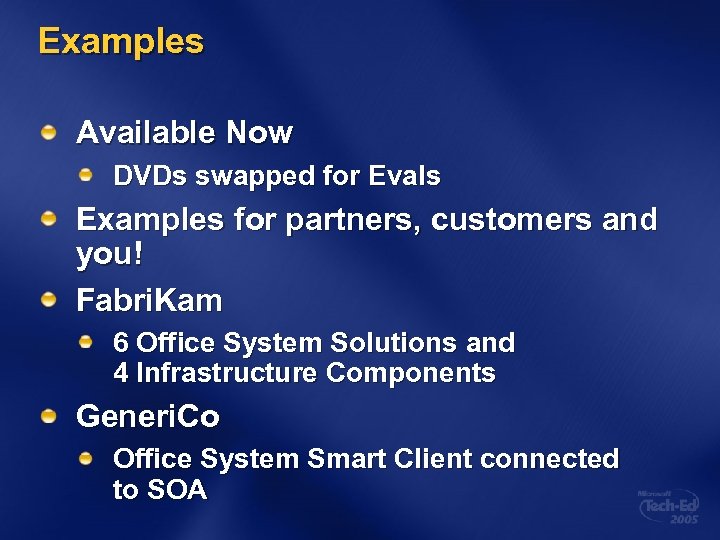 Examples

Available Now

DVDs swapped for Evals

Examples for partners, customers and you!

FabriKam

6 Office System Solutions and
4 Infrastructure Components

GeneriCo

Office System Smart Client connected to SOA

Microsoft Tech·Ed 2005